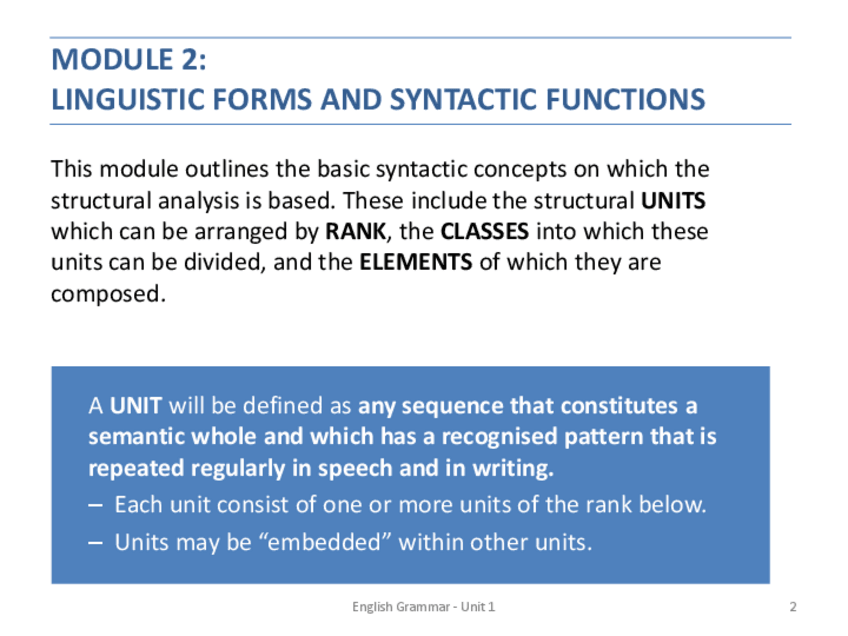 MODULE 2:
LINGUISTIC FORMS AND SYNTACTIC FUNCTIONS

This module outlines the basic syntactic concepts on which the structural analysis is based. These include the structural UNITS which can be arranged by RANK, the CLASSES into which these units can be divided, and the ELEMENTS of which they are composed.

A UNIT will be defined as any sequence that constitutes a semantic whole and which has a recognised pattern that is repeated regularly in speech and in writing.

– Each unit consist of one or more units of the rank below.

– Units may be “embedded” within other units.

English Grammar - Unit 1

2